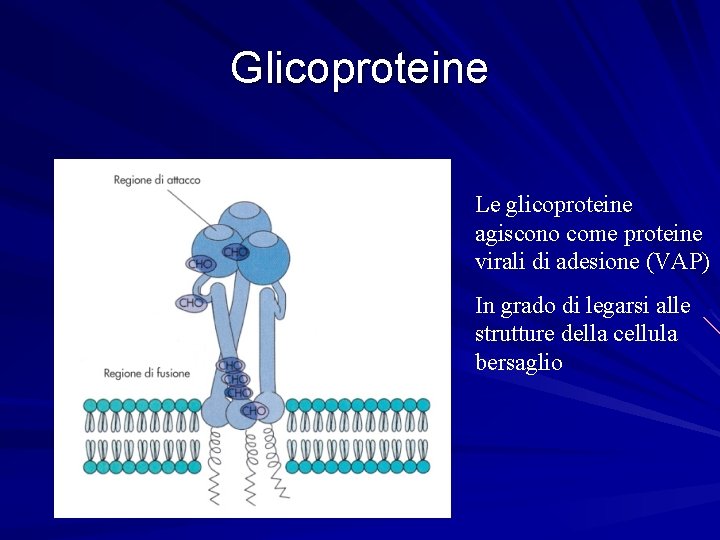 Glicoproteine

Regione di attacco

CHO
CHO
CHO

Regione di fusione

CHO
CHO
CHO
CHO

Le glicoproteine agiscono come proteine virali di adesione (VAP)

In grado di legarsi alle strutture della cellula bersaglio